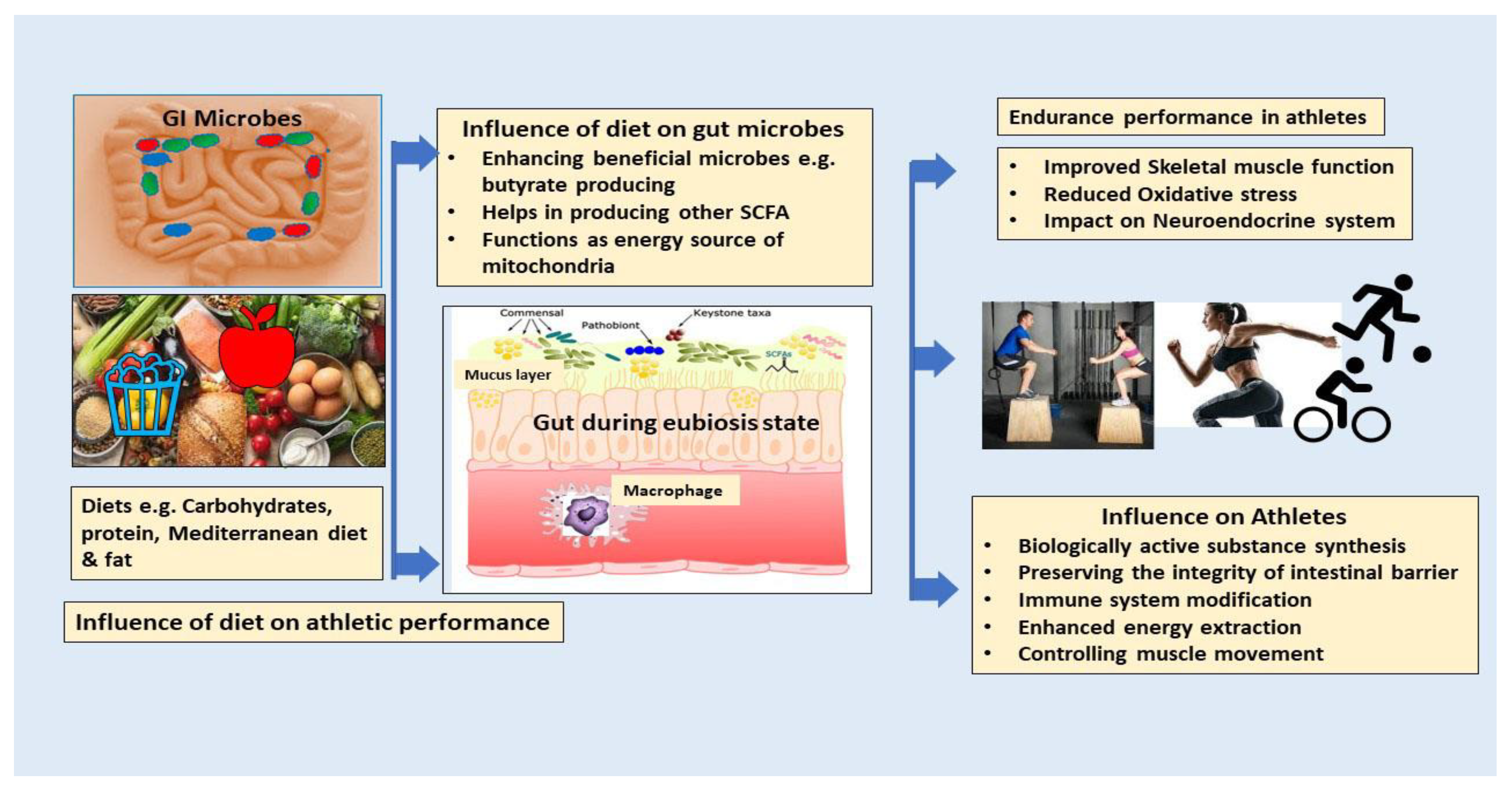 GI Microbes

Diets e.g. Carbohydrates, protein, Mediterranean diet & fat

Influence of diet on athletic performance

Influence of diet on gut microbes
• Enhancing beneficial microbes e.g. butyrate producing
• Helps in producing other SCFA
• Functions as energy source of mitochondria

Commensal
Pathobiont
Keystone taxa
SCFAs
Mucus layer
Gut during eubiosis state
Macrophage

Endurance performance in athletes

• Improved Skeletal muscle function
• Reduced Oxidative stress
• Impact on Neuroendocrine system

Influence on Athletes
• Biologically active substance synthesis
• Preserving the integrity of intestinal barrier
• Immune system modification
• Enhanced energy extraction
• Controlling muscle movement